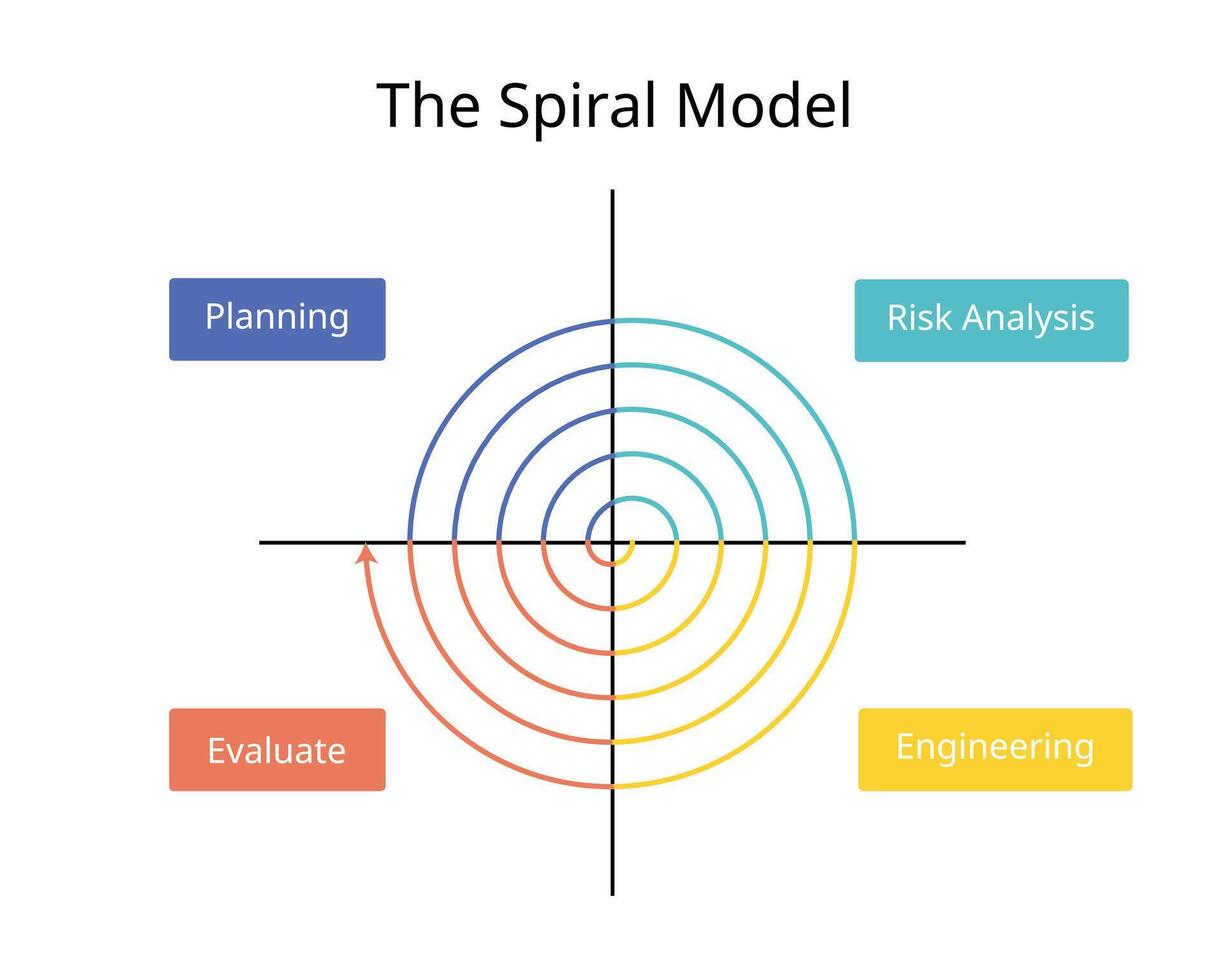 The Spiral Model

Planning

Risk Analysis

Evaluate

Engineering